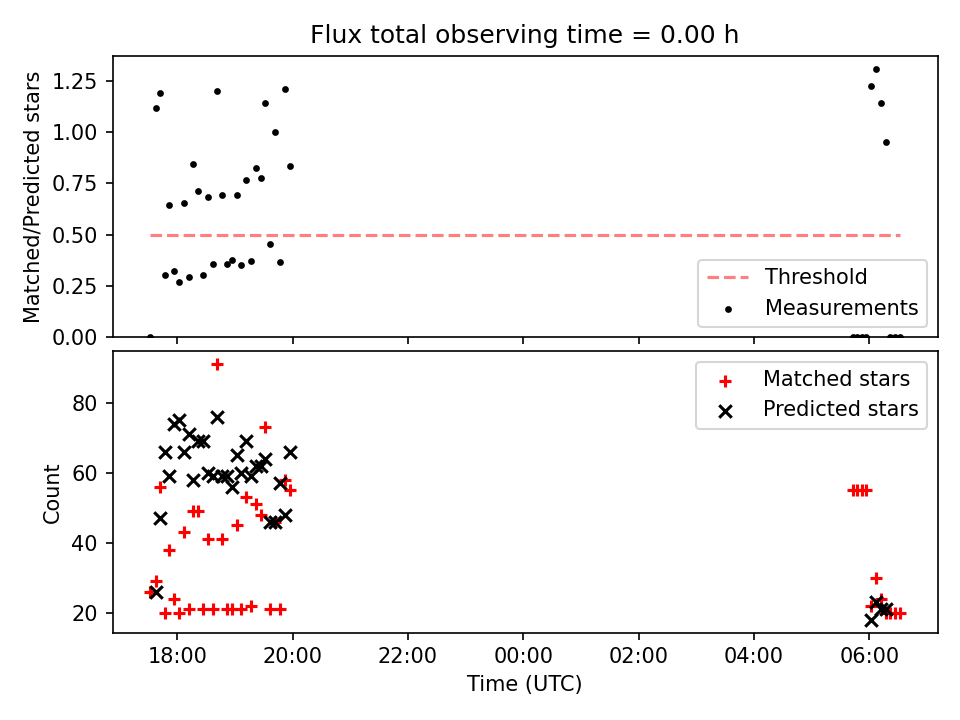 Flux total observing time = 0.00 h

Matched/Predicted stars

1.25
1.00
0.75
0.50
0.25
0.00

Threshold
Measurements

Count

80
60
40
20

Matched stars
Predicted stars

18:00
20:00
22:00
00:00
02:00
04:00
06:00

Time (UTC)